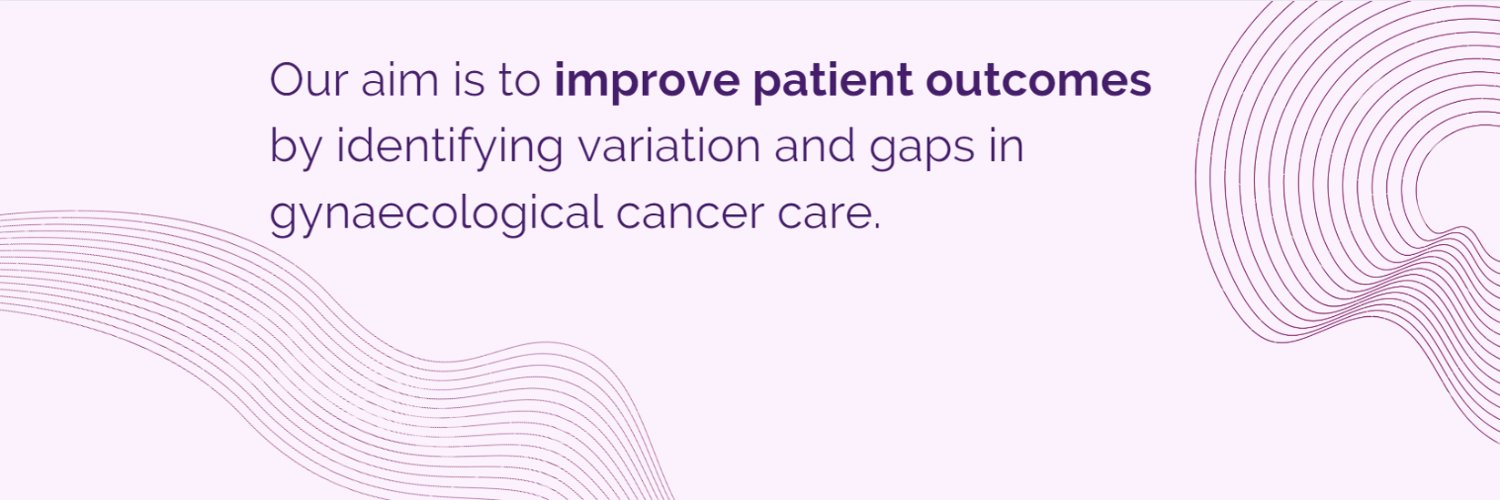 Our aim is to improve patient outcomes by identifying variation and gaps in gynaecological cancer care.